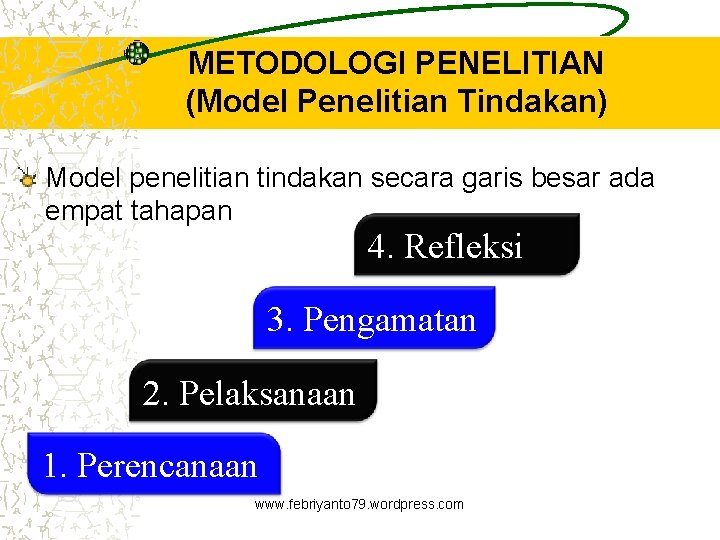 METODOLOGI PENELITIAN
(Model Penelitian Tindakan)

Model penelitian tindakan secara garis besar ada empat tahapan

4. Refleksi

3. Pengamatan

2. Pelaksanaan

1. Perencanaan

www.febriyanto79.wordpress.com